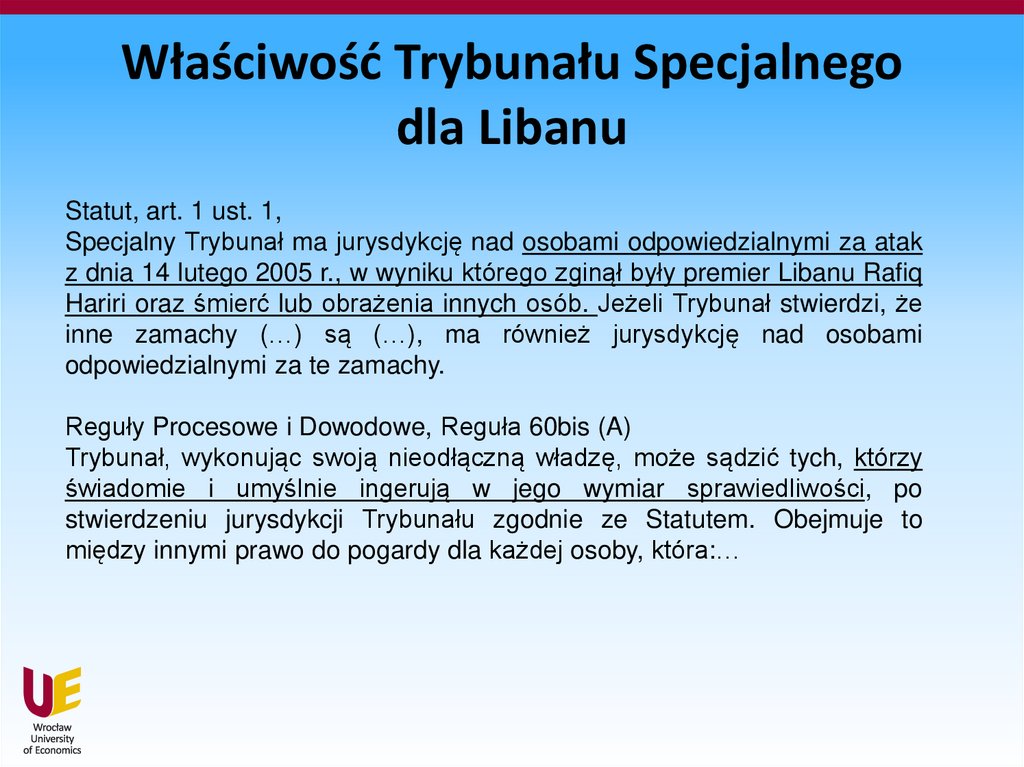 Właściwość Trybunału Specjalnego dla Libanu

Statut, art. 1 ust. 1,
Specjalny Trybunał ma jurysdykcję nad osobami odpowiedzialnymi za atak z dnia 14 lutego 2005 r., w wyniku którego zginął były premier Libanu Rafiq Hariri oraz śmierć lub obrażenia innych osób. Jeżeli Trybunał stwierdzi, że inne zamachy (…) są (…), ma również jurysdykcję nad osobami odpowiedzialnymi za te zamachy.

Reguły Procesowe i Dowodowe, Reguła 60bis (A)
Trybunał, wykonując swoją nieodłączną władzę, może sądzić tych, którzy świadomie i umyślnie ingerują w jego wymiar sprawiedliwości, po stwierdzeniu jurysdykcji Trybunału zgodnie ze Statutem. Obejmuje to między innymi prawo do pogardy dla każdej osoby, która:…

UE
Wrocław University of Economics